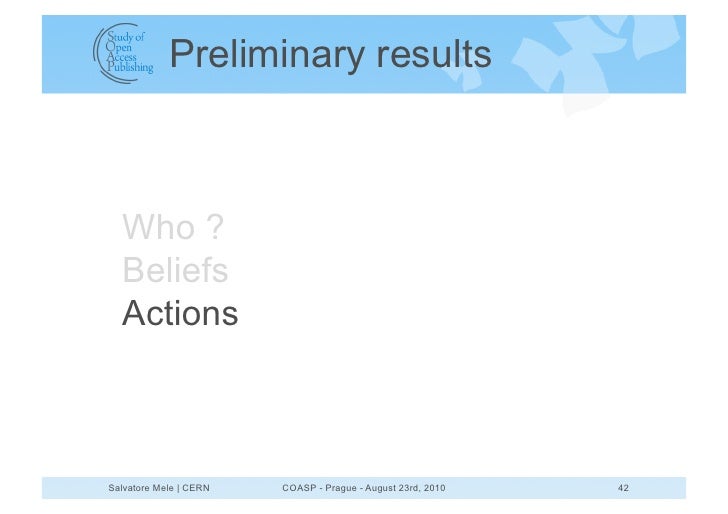 Study of Open Access Publishing

Preliminary results

Who ?
Beliefs
Actions

Salvatore Mele | CERN
COASP - Prague - August 23rd, 2010
42